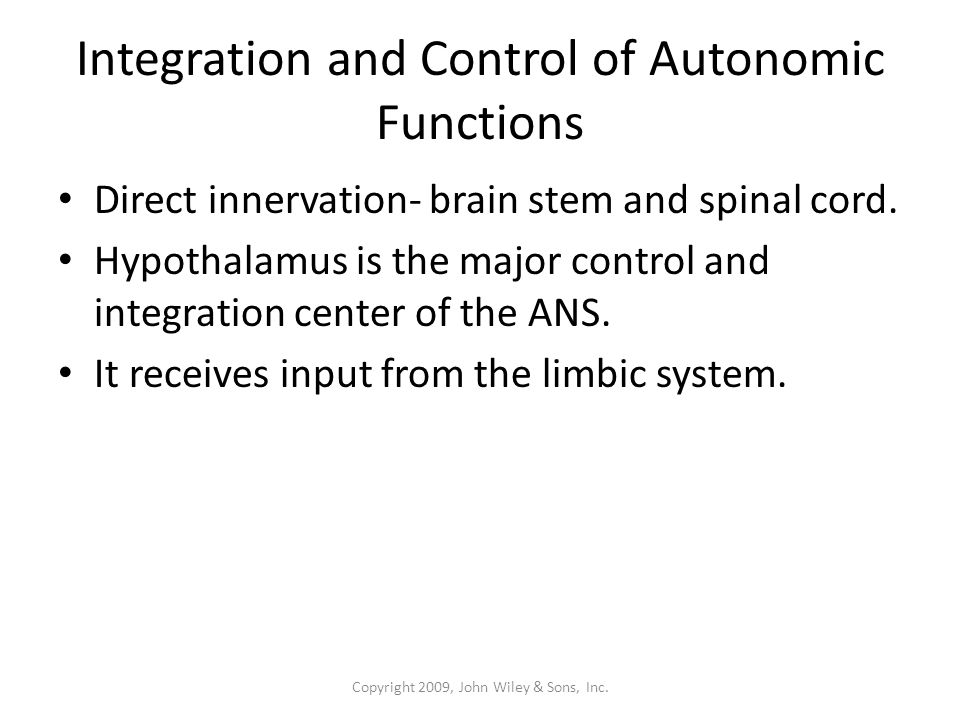 Integration and Control of Autonomic Functions

• Direct innervation- brain stem and spinal cord.
• Hypothalamus is the major control and integration center of the ANS.
• It receives input from the limbic system.

Copyright 2009, John Wiley & Sons, Inc.